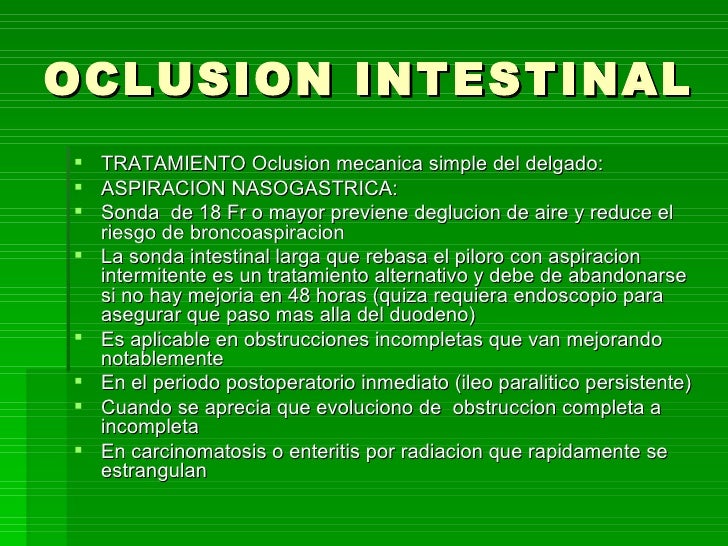 OCLUSION INTESTINAL

- TRATAMIENTO Oclusion mecanica simple del delgado:
- ASPIRACION NASOGASTRICA:
- Sonda de 18 Fr o mayor previene deglucion de aire y reduce el riesgo de broncoaspiracion
- La sonda intestinal larga que rebasa el piloro con aspiracion intermitente es un tratamiento alternativo y debe de abandonarse si no hay mejoria en 48 horas (quiza requiera endoscopio para asegurar que paso mas alla del duodeno)
- Es aplicable en obstrucciones incompletas que van mejorando notablemente
- En el periodo postoperatorio inmediato (ileo paralitico persistente)
- Cuando se aprecia que evoluciono de obstruccion completa a incompleta
- En carcinomatosis o enteritis por radiacion que rapidamente se estrangulan